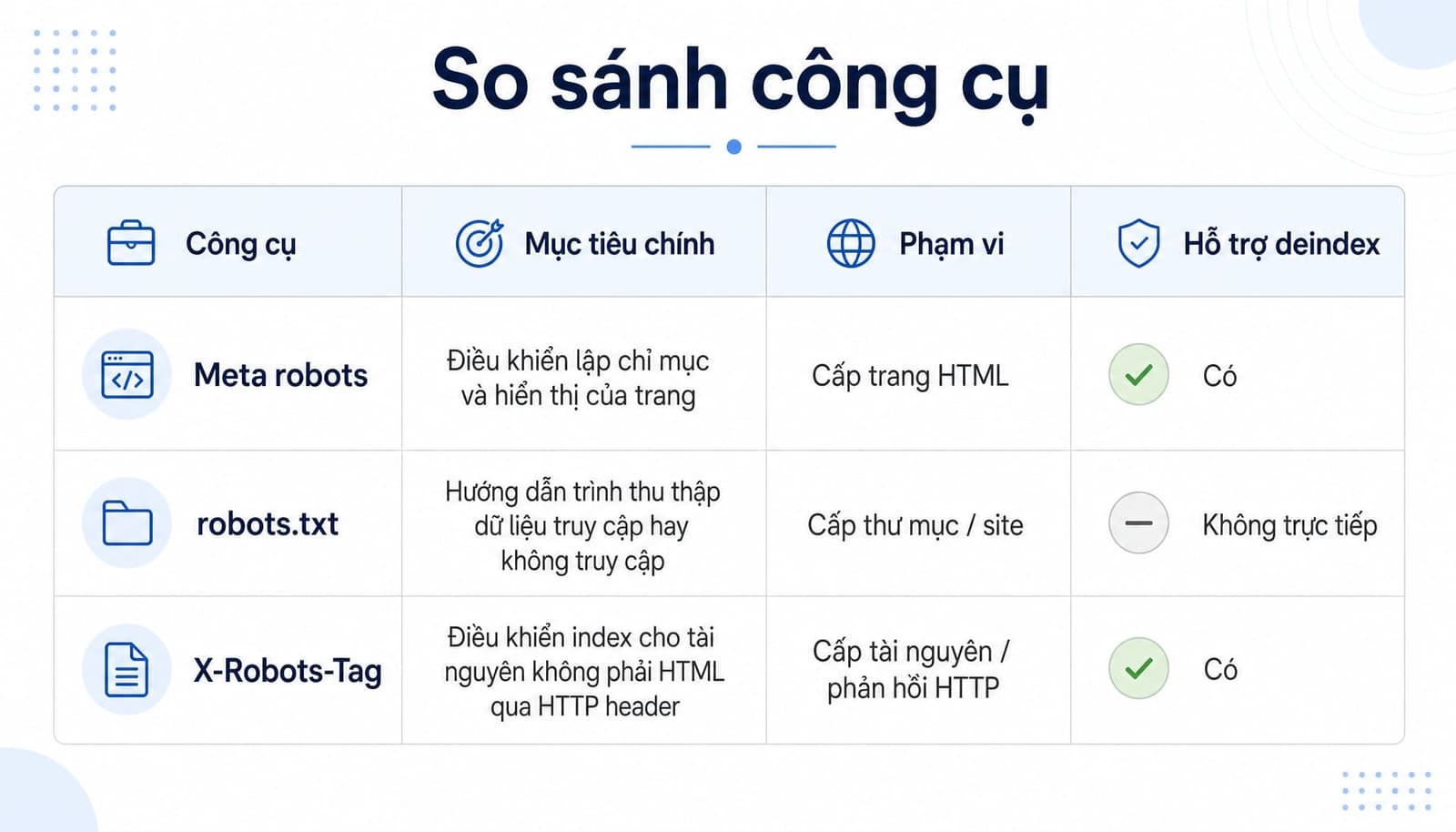 So sánh công cụ

| Công cụ | Mục tiêu chính | Phạm vi | Hỗ trợ deindex |
|---|---|---|---|
| Meta robots | Điều khiển lập chỉ mục và hiển thị của trang | Cấp trang HTML | Có |
| robots.txt | Hướng dẫn trình thu thập dữ liệu truy cập hay không truy cập | Cấp thư mục / site | Không trực tiếp |
| X-Robots-Tag | Điều khiển index cho tài nguyên không phải HTML qua HTTP header | Cấp tài nguyên / phản hồi HTTP | Có |